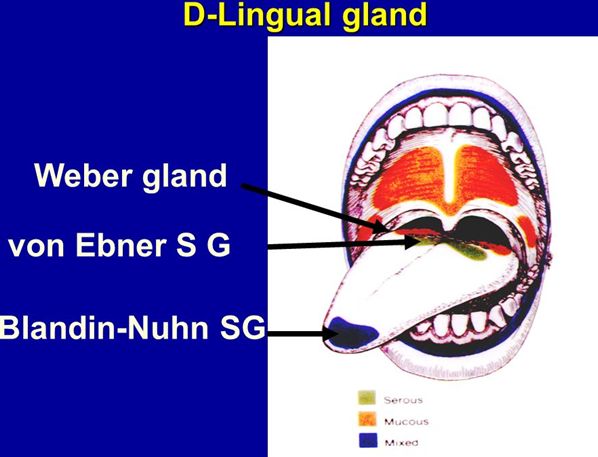 D-Lingual gland

Weber gland

von Ebner S G

Blandin-Nuhn SG

Serous

Mucous

Mixed